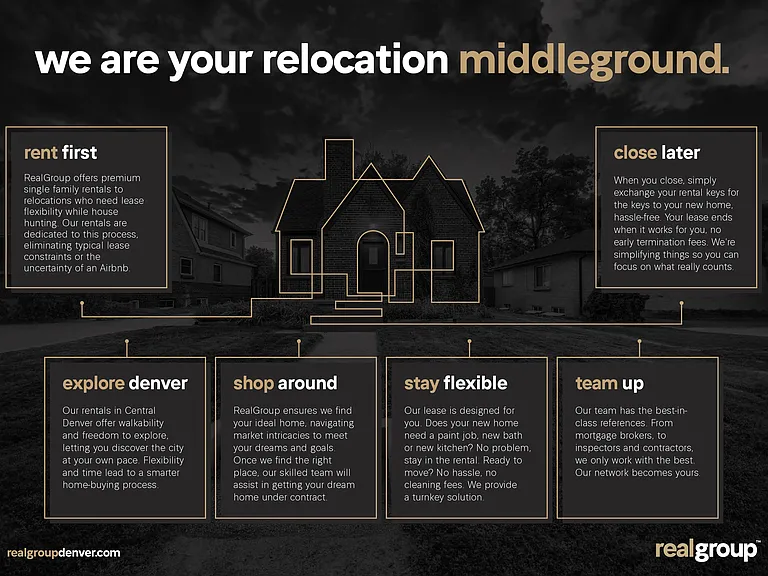 we are your relocation middleground.

rent first

RealGroup offers premium single family rentals to relocations who need lease flexibility while house hunting. Our rentals are dedicated to this process, eliminating typical lease constraints or the uncertainty of an Airbnb.

close later

When you close, simply exchange your rental keys for the keys to your new home, hassle-free. Your lease ends when it works for you, no early termination fees. We're simplifying things so you can focus on what really counts.

explore denver

Our rentals in Central Denver offer walkability and freedom to explore, letting you discover the city at your own pace. Flexibility and time lead to a smarter home-buying process.

shop around

RealGroup ensures we find your ideal home, navigating market intricacies to meet your dreams and goals. Once we find the right place, our skilled team will assist in getting your dream home under contract.

stay flexible

Our lease is designed for you. Does your new home need a paint job, new bath or new kitchen? No problem, stay in the rental. Ready to move? No hassle, no cleaning fees. We provide a turnkey solution.

team up

Our team has the best-in-class references. From mortgage brokers, to inspectors and contractors, we only work with the best. Our network becomes yours.

realgroupdenver.com

realgroup™